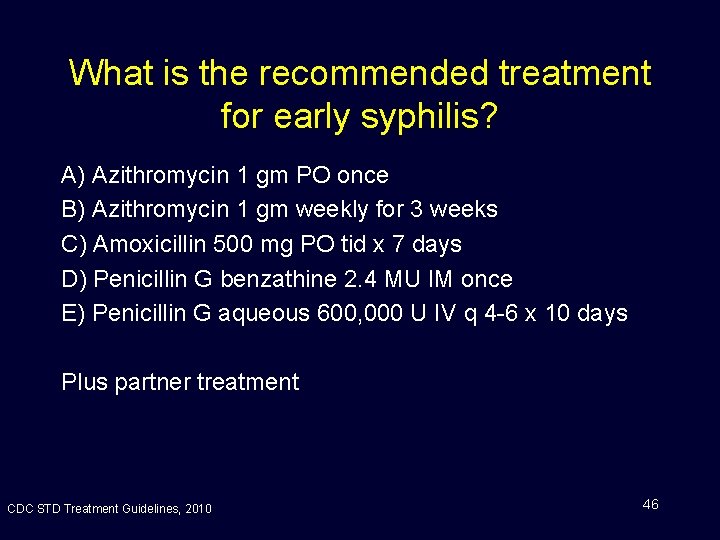 What is the recommended treatment for early syphilis?

A) Azithromycin 1 gm PO once
B) Azithromycin 1 gm weekly for 3 weeks
C) Amoxicillin 500 mg PO tid x 7 days
D) Penicillin G benzathine 2.4 MU IM once
E) Penicillin G aqueous 600,000 U IV q 4-6 x 10 days

Plus partner treatment

CDC STD Treatment Guidelines, 2010

46